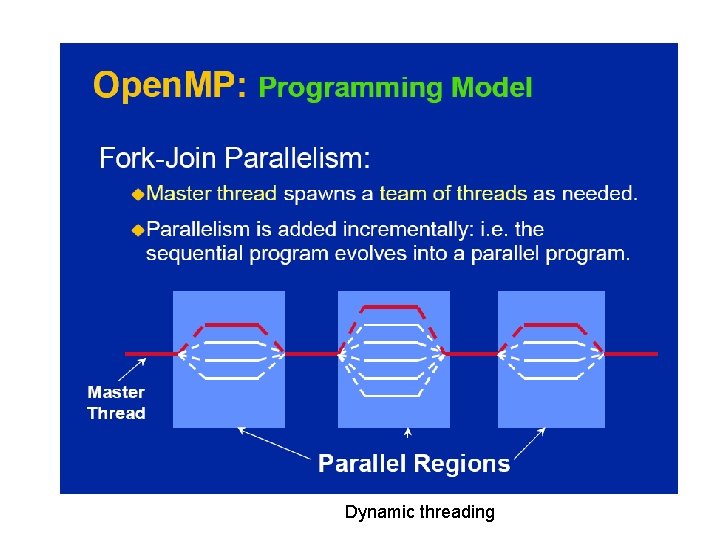 OpenMP: Programming Model

Fork-Join Parallelism:

Master thread spawns a team of threads as needed.

Parallelism is added incrementally: i.e. the sequential program evolves into a parallel program.

Master Thread

Parallel Regions

Dynamic threading